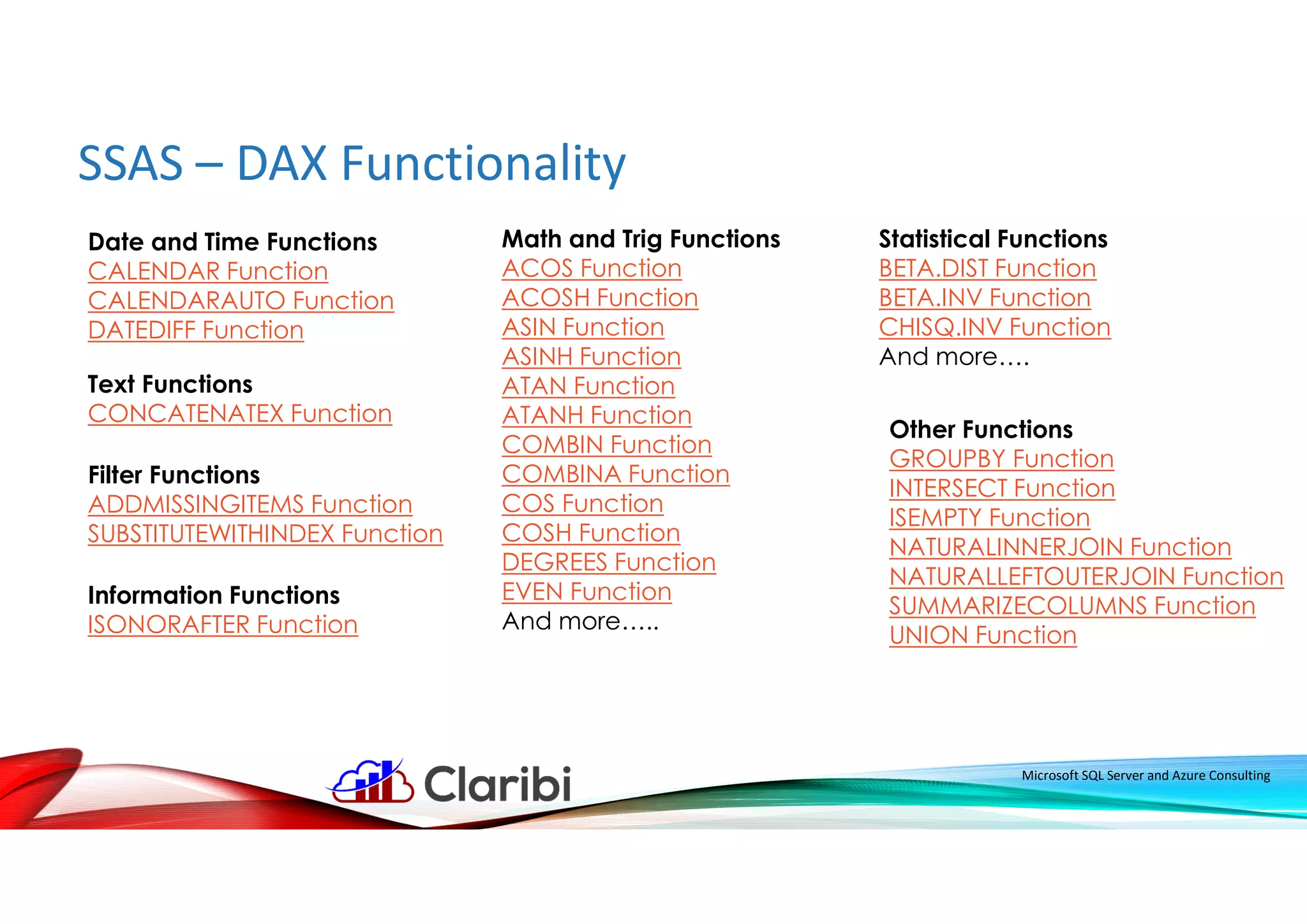 SSAS – DAX Functionality

Date and Time Functions
CALENDAR Function
CALENDARAUTO Function
DATEDIFF Function

Text Functions
CONCATENATEX Function

Filter Functions
ADDMISSINGITEMS Function
SUBSTITUTEWITHINDEX Function

Information Functions
ISONORAFTER Function

Math and Trig Functions
ACOS Function
ACOSH Function
ASIN Function
ASINH Function
ATAN Function
ATANH Function
COMBIN Function
COMBINA Function
COS Function
COSH Function
DEGREES Function
EVEN Function
And more…..

Statistical Functions
BETA.DIST Function
BETA.INV Function
CHISQ.INV Function
And more….

Other Functions
GROUPBY Function
INTERSECT Function
ISEMPTY Function
NATURALINNERJOIN Function
NATURALLEFTOUTERJOIN Function
SUMMARIZECOLUMNS Function
UNION Function

Claribi

Microsoft SQL Server and Azure Consulting